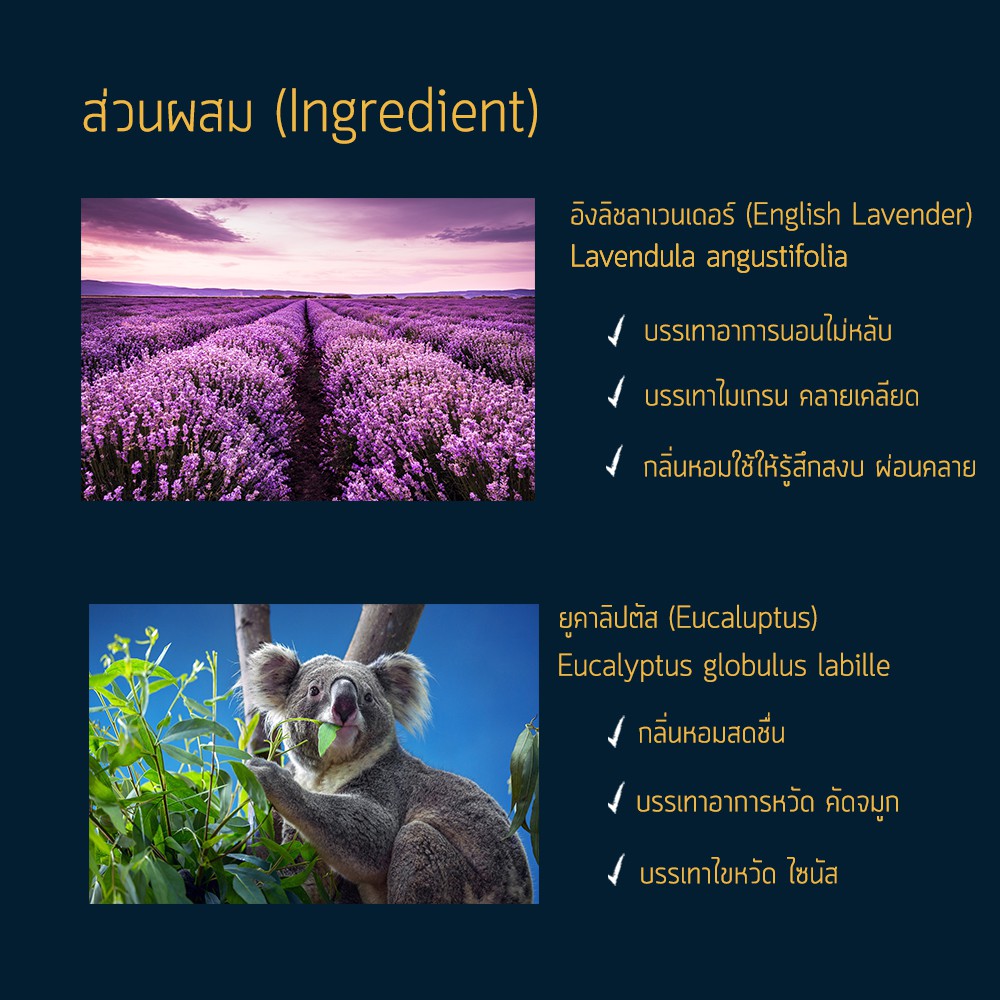 ส่วนผสม (Ingredient)

อิงลิชลาเวนเดอร์ (English Lavender)
Lavendula angustifolia

✓ บรรเทาอาการนอนไม่หลับ

✓ บรรเทาไมเกรน คลายเคลียด

✓ กลิ่นหอมใช้ให้รู้สึกสงบ ผ่อนคลาย

ยูคาลิปตัส (Eucaluptus)
Eucalyptus globulus labille

✓ กลิ่นหอมสดชื่น

✓ บรรเทาอาการหวัด คัดจมูก

✓ บรรเทาไขหวัด ไซนัส